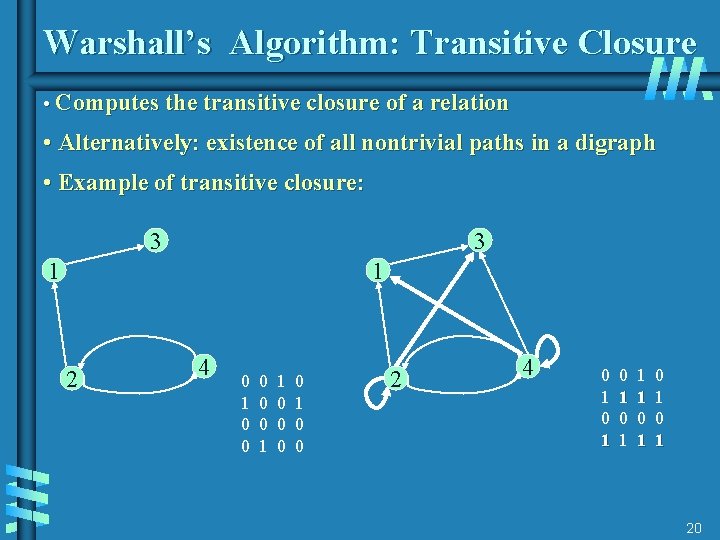 Warshall's Algorithm: Transitive Closure

• Computes the transitive closure of a relation

• Alternatively: existence of all nontrivial paths in a digraph

• Example of transitive closure:

3
1
2
4

0 0 1 0
1 0 0 1
0 0 0 0
0 1 0 0

3
1
2
4

0 0 1 0
1 1 1 1
0 0 0 0
1 1 1 1

20